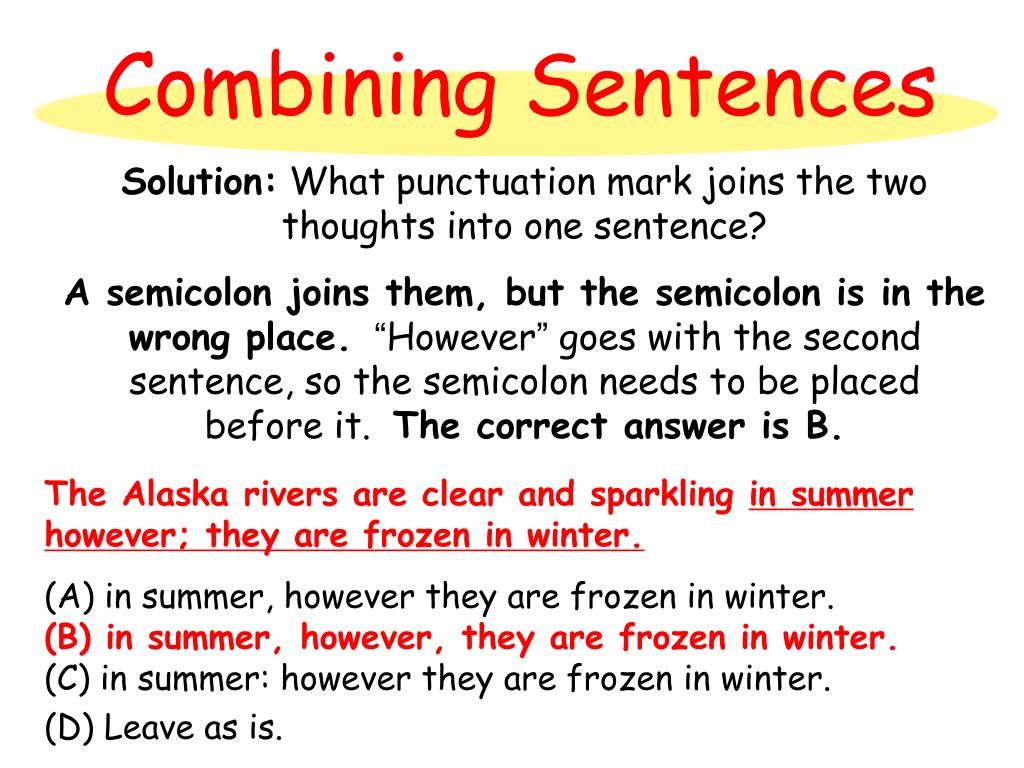 Combining Sentences

Solution: What punctuation mark joins the two thoughts into one sentence?

A semicolon joins them, but the semicolon is in the wrong place. “However” goes with the second sentence, so the semicolon needs to be placed before it. The correct answer is B.

The Alaska rivers are clear and sparkling in summer however; they are frozen in winter.

(A) in summer, however they are frozen in winter.
(B) in summer, however, they are frozen in winter.
(C) in summer: however they are frozen in winter.
(D) Leave as is.